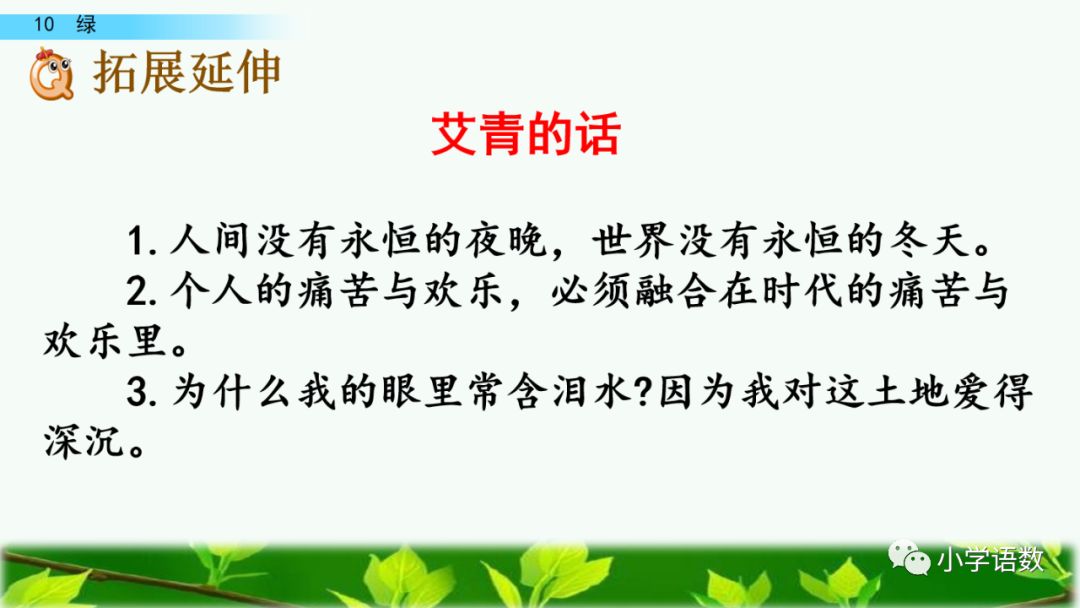 10 绿

拓展延伸

艾青的话

1. 人间没有永恒的夜晚，世界没有永恒的冬天。

2. 个人的痛苦与欢乐，必须融合在时代的痛苦与欢乐里。

3. 为什么我的眼里常含泪水?因为我对这土地爱得深沉。

小学语数